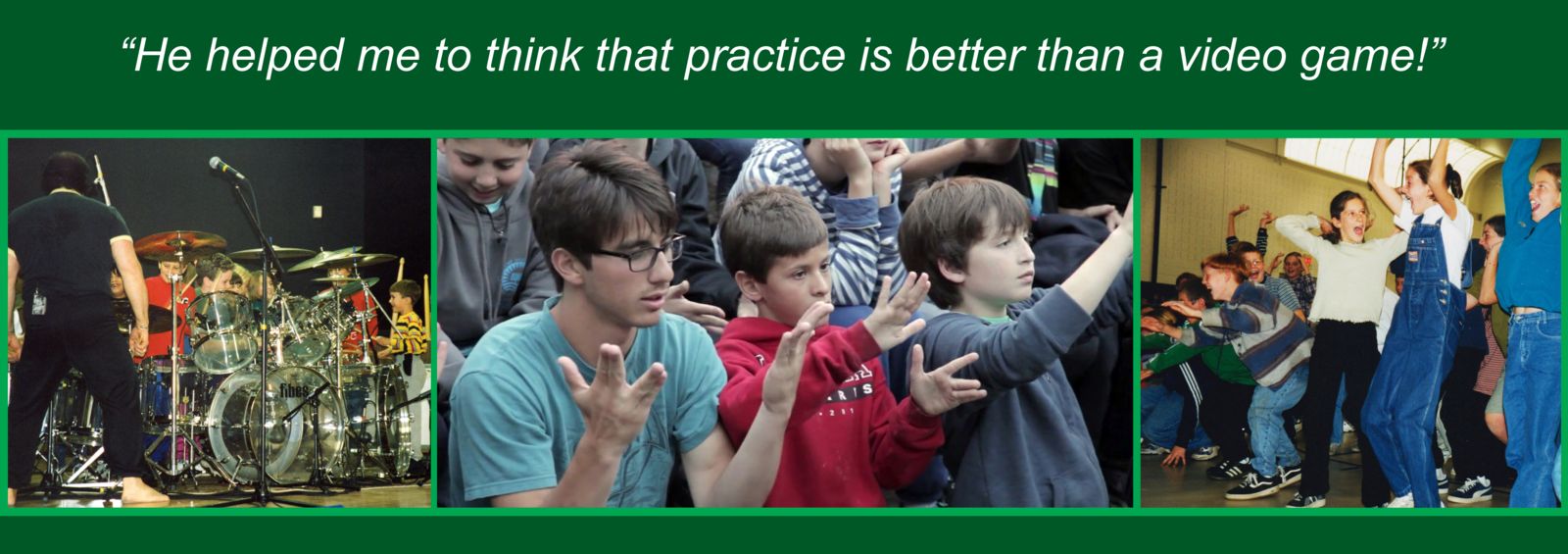 “He helped me to think that practice is better than a video game!”

fibes